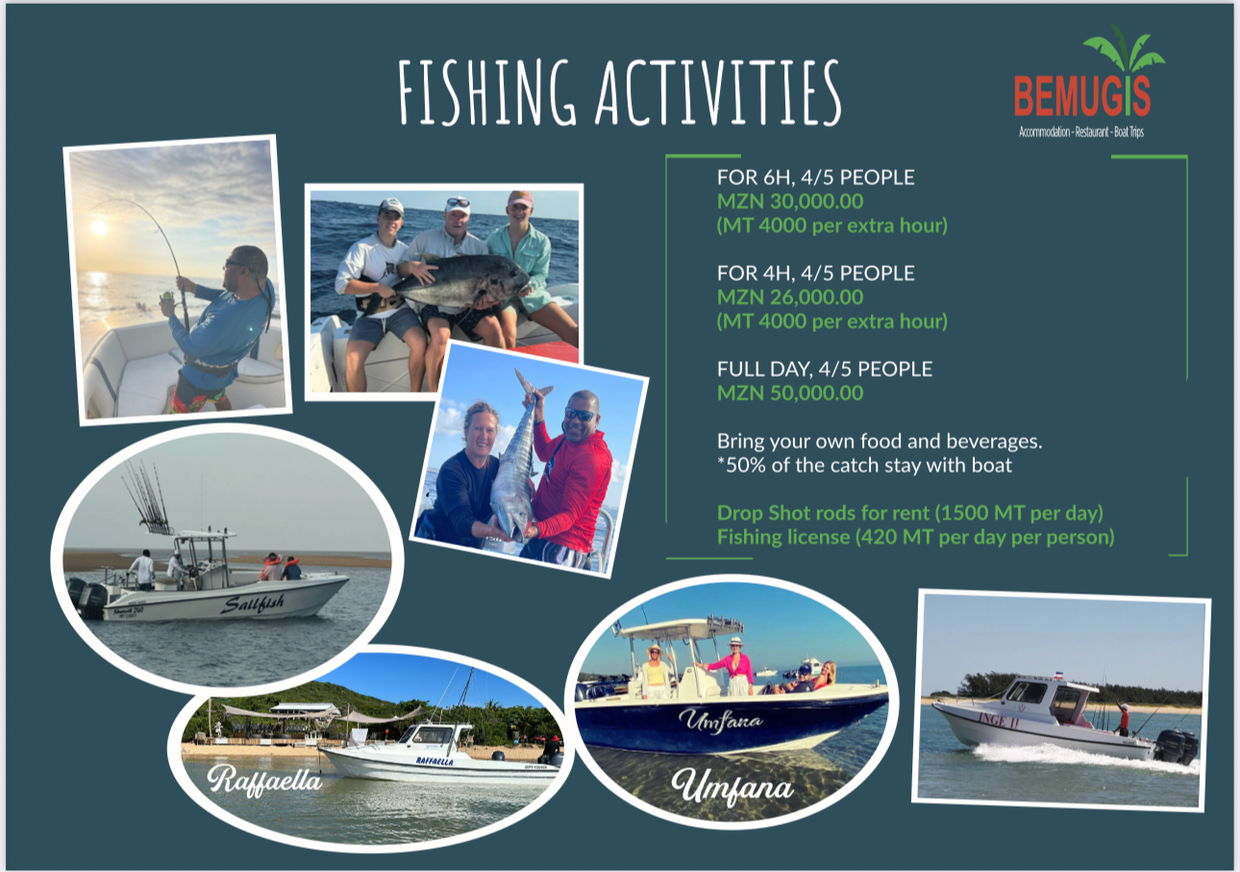 FISHING ACTIVITIES

BEMUGIS
Accommodation - Restaurant - Boat Trips

FOR 6H, 4/5 PEOPLE
MZN 30,000.00
(MT 4000 per extra hour)

FOR 4H, 4/5 PEOPLE
MZN 26,000.00
(MT 4000 per extra hour)

FULL DAY, 4/5 PEOPLE
MZN 50,000.00

Bring your own food and beverages.
*50% of the catch stay with boat

Drop Shot rods for rent (1500 MT per day)
Fishing license (420 MT per day per person)

Sailfish

Raffaella

RAFFAELLA

Umfana

Umfana

INGE II